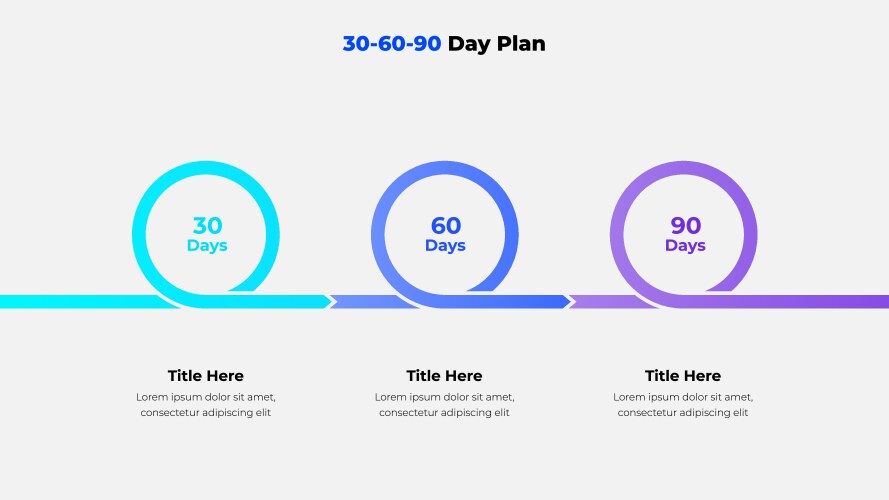 30-60-90 Day Plan

30
Days

60
Days

90
Days

Title Here
Lorem ipsum dolor sit amet, consectetur adipiscing elit

Title Here
Lorem ipsum dolor sit amet, consectetur adipiscing elit

Title Here
Lorem ipsum dolor sit amet, consectetur adipiscing elit